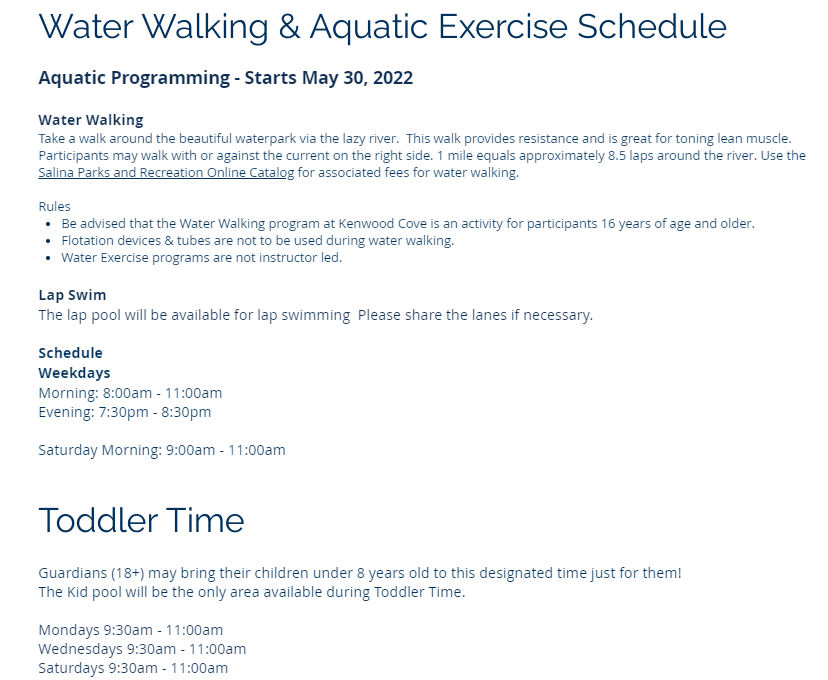 Water Walking & Aquatic Exercise Schedule

Aquatic Programming - Starts May 30, 2022

Water Walking
Take a walk around the beautiful waterpark via the lazy river. This walk provides resistance and is great for toning lean muscle. Participants may walk with or against the current on the right side. 1 mile equals approximately 8.5 laps around the river. Use the Salina Parks and Recreation Online Catalog for associated fees for water walking.

Rules
- Be advised that the Water Walking program at Kenwood Cove is an activity for participants 16 years of age and older.
- Flotation devices & tubes are not to be used during water walking.
- Water Exercise programs are not instructor led.

Lap Swim
The lap pool will be available for lap swimming Please share the lanes if necessary.

Schedule
Weekdays
Morning: 8:00am - 11:00am
Evening: 7:30pm - 8:30pm

Saturday Morning: 9:00am - 11:00am

Toddler Time

Guardians (18+) may bring their children under 8 years old to this designated time just for them!
The Kid pool will be the only area available during Toddler Time.

Mondays 9:30am - 11:00am
Wednesdays 9:30am - 11:00am
Saturdays 9:30am - 11:00am